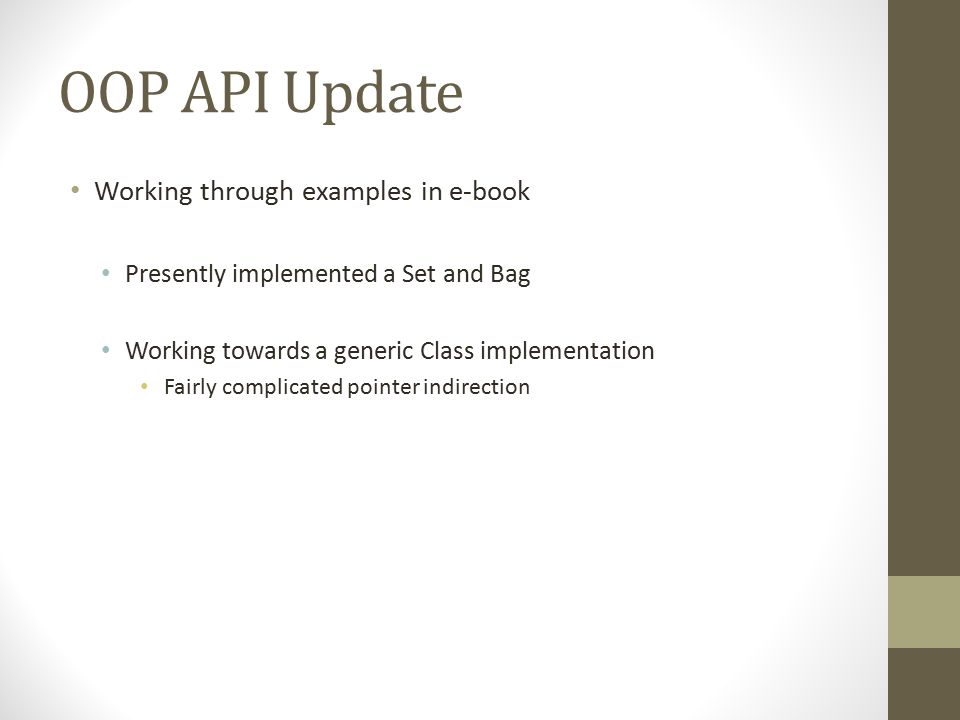 OOP API Update

• Working through examples in e-book

• Presently implemented a Set and Bag

• Working towards a generic Class implementation
• Fairly complicated pointer indirection